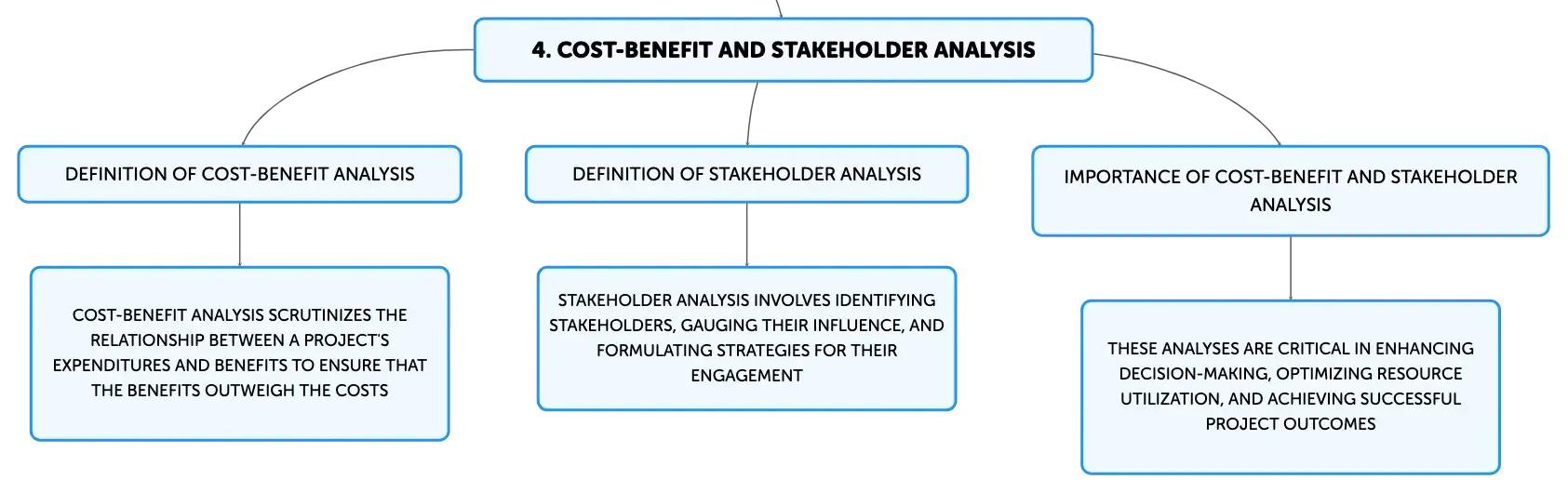 4. COST-BENEFIT AND STAKEHOLDER ANALYSIS

DEFINITION OF COST-BENEFIT ANALYSIS

COST-BENEFIT ANALYSIS SCRUTINIZES THE RELATIONSHIP BETWEEN A PROJECT'S EXPENDITURES AND BENEFITS TO ENSURE THAT THE BENEFITS OUTWEIGH THE COSTS

DEFINITION OF STAKEHOLDER ANALYSIS

STAKEHOLDER ANALYSIS INVOLVES IDENTIFYING STAKEHOLDERS, GAUGING THEIR INFLUENCE, AND FORMULATING STRATEGIES FOR THEIR ENGAGEMENT

IMPORTANCE OF COST-BENEFIT AND STAKEHOLDER ANALYSIS

THESE ANALYSES ARE CRITICAL IN ENHANCING DECISION-MAKING, OPTIMIZING RESOURCE UTILIZATION, AND ACHIEVING SUCCESSFUL PROJECT OUTCOMES